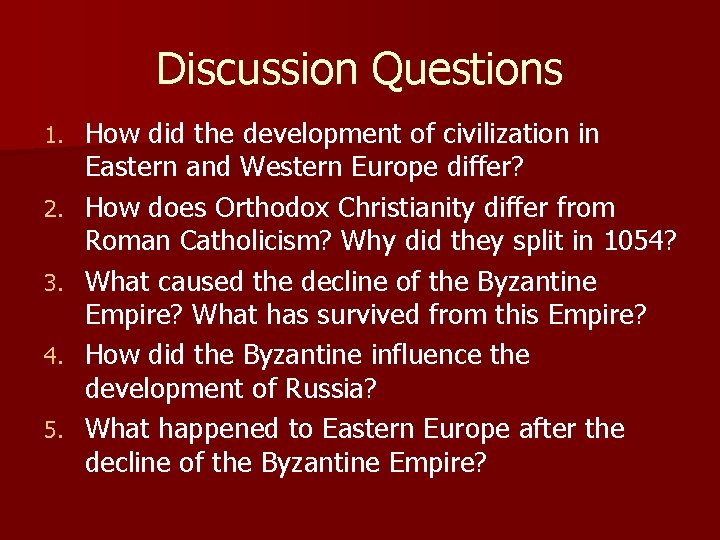 Discussion Questions

1. How did the development of civilization in Eastern and Western Europe differ?
2. How does Orthodox Christianity differ from Roman Catholicism? Why did they split in 1054?
3. What caused the decline of the Byzantine Empire? What has survived from this Empire?
4. How did the Byzantine influence the development of Russia?
5. What happened to Eastern Europe after the decline of the Byzantine Empire?